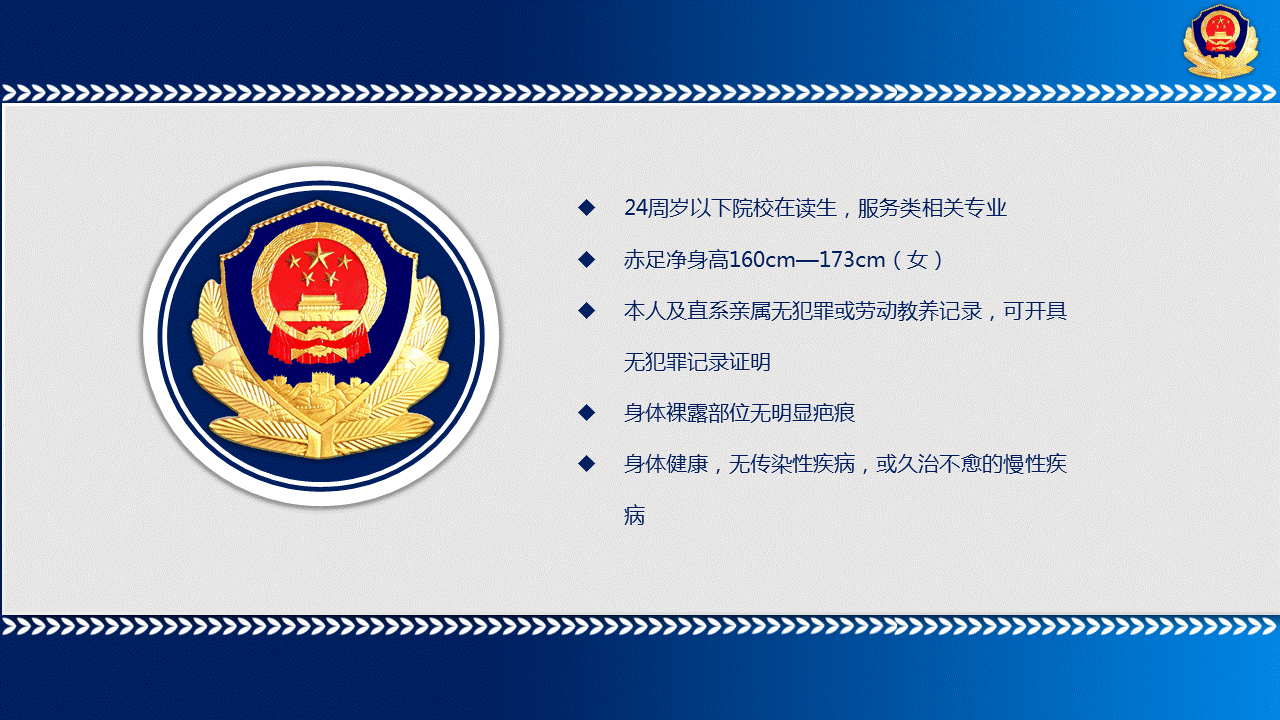 ◆ 24周岁以下院校在读生，服务类相关专业

◆ 赤足净身高160cm—173cm（女）

◆ 本人及直系亲属无犯罪或劳动教养记录，可开具无犯罪记录证明

◆ 身体裸露部位无明显疤痕

◆ 身体健康，无传染性疾病，或久治不愈的慢性疾病